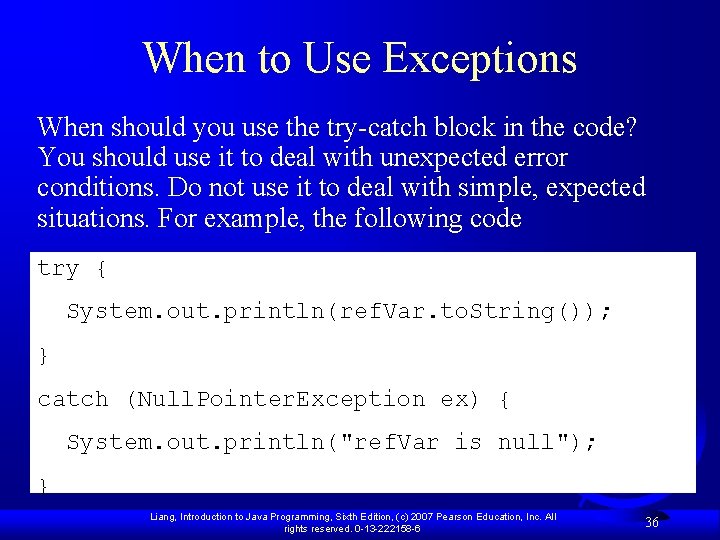 When to Use Exceptions

When should you use the try-catch block in the code? You should use it to deal with unexpected error conditions. Do not use it to deal with simple, expected situations. For example, the following code

try {
  System.out.println(refVar.toString());
}
catch (NullPointerException ex) {
  System.out.println("refVar is null");
}

Liang, Introduction to Java Programming, Sixth Edition, (c) 2007 Pearson Education, Inc. All rights reserved. 0-13-222158-6

36